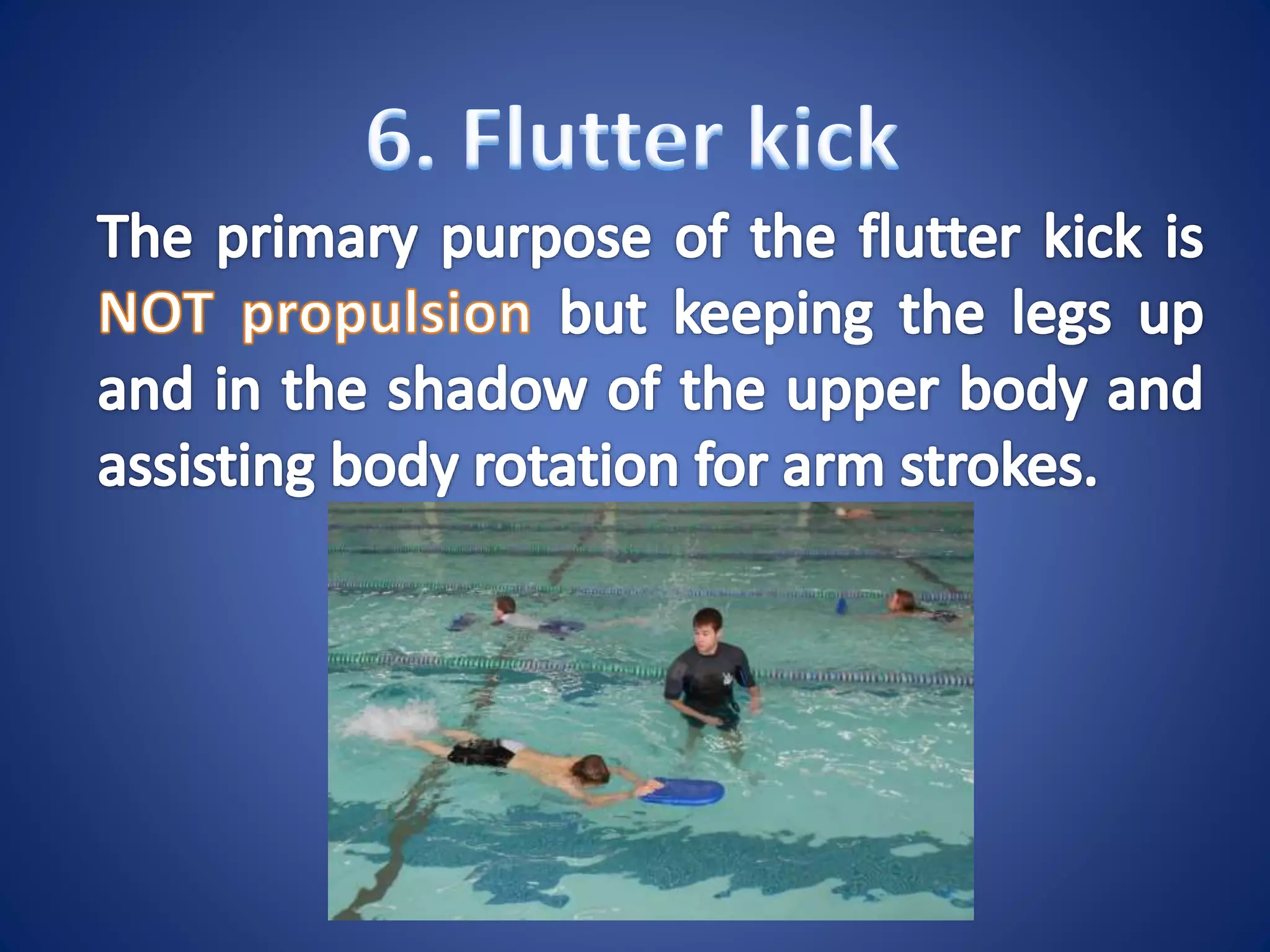 6. Flutter kick

The primary purpose of the flutter kick is NOT propulsion but keeping the legs up and in the shadow of the upper body and assisting body rotation for arm strokes.